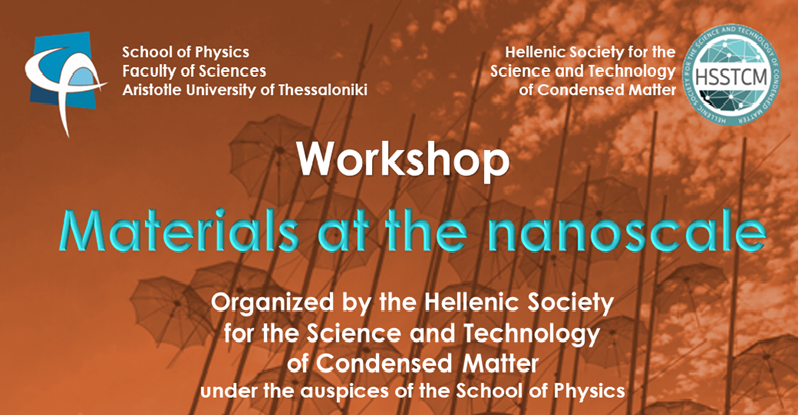 School of Physics
Faculty of Sciences
Aristotle University of Thessaloniki

Hellenic Society for the
Science and Technology
of Condensed Matter

HELLENIC SOCIETY FOR THE SCIENCE AND TECHNOLOGY OF CONDENSED MATTER
HSSTCM

Workshop

Materials at the nanoscale

Organized by the Hellenic Society for the Science and Technology of Condensed Matter
under the auspices of the School of Physics